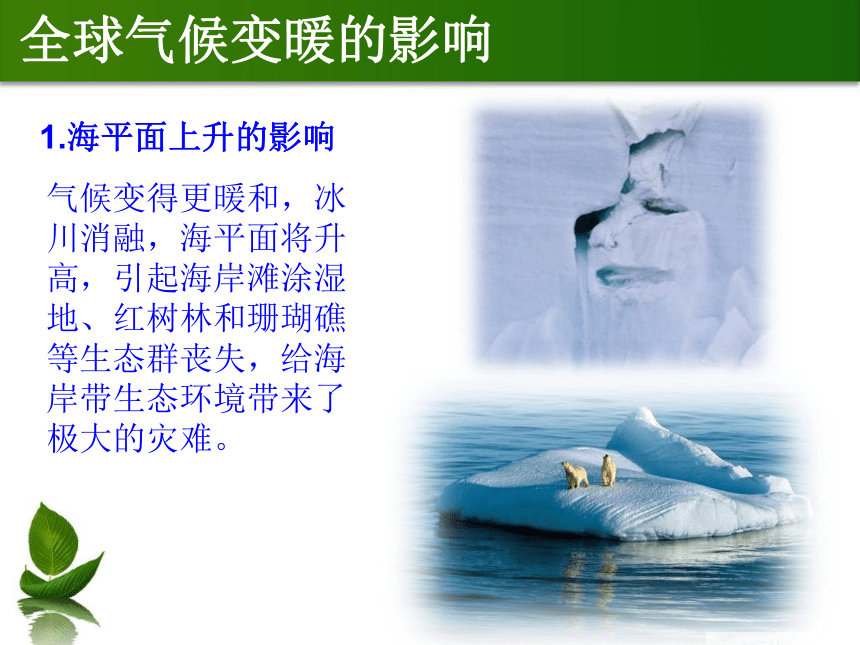 全球气候变暖的影响

1.海平面上升的影响

气候变得更暖和，冰川消融，海平面将升高，引起海岸滩涂湿地、红树林和珊瑚礁等生态群丧失，给海岸带生态环境带来了极大的灾难。